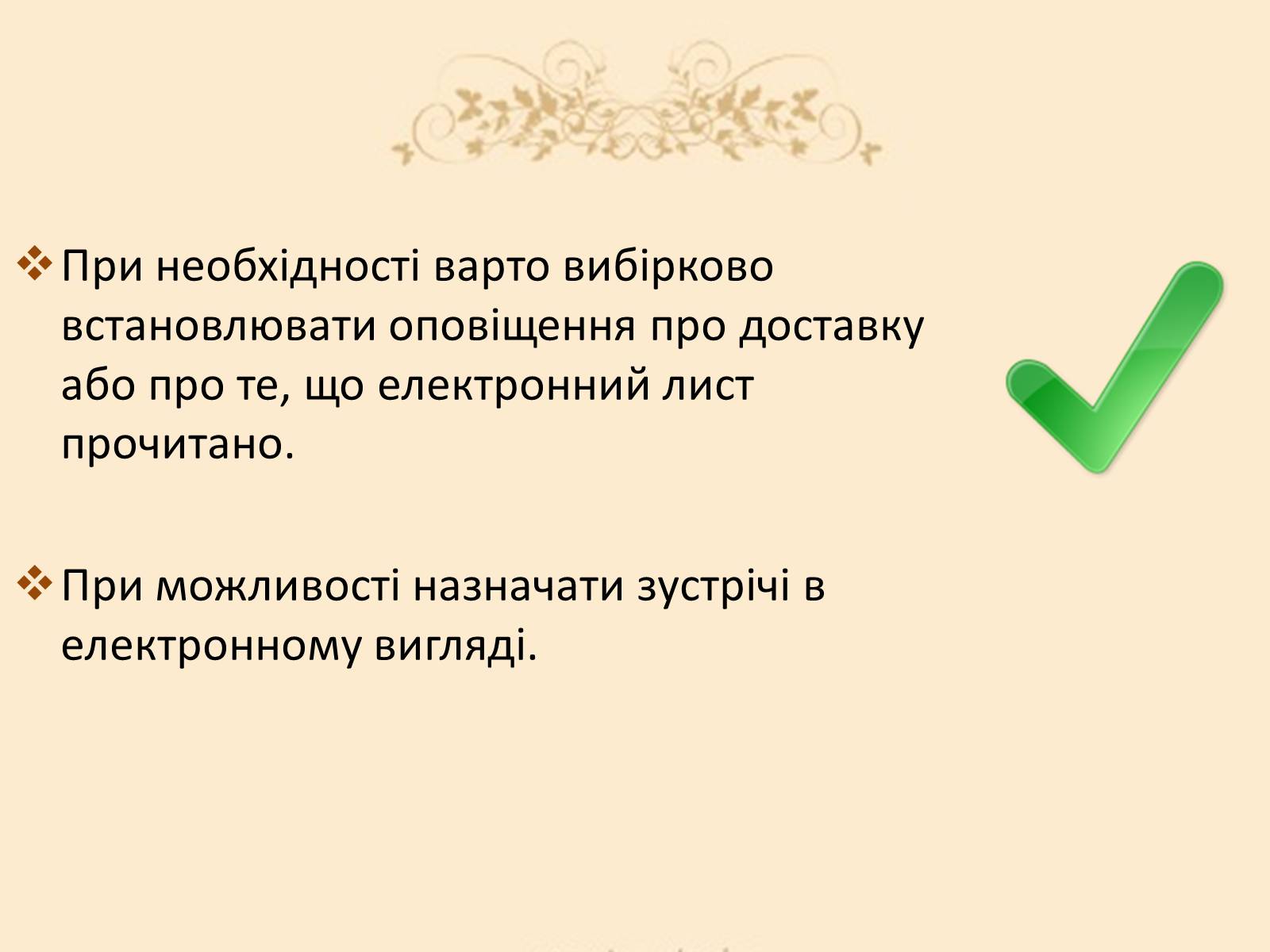 ❖ При необхідності варто вибірково встановлювати оповіщення про доставку або про те, що електронний лист прочитано.

❖ При можливості назначати зустрічі в електронному вигляді.